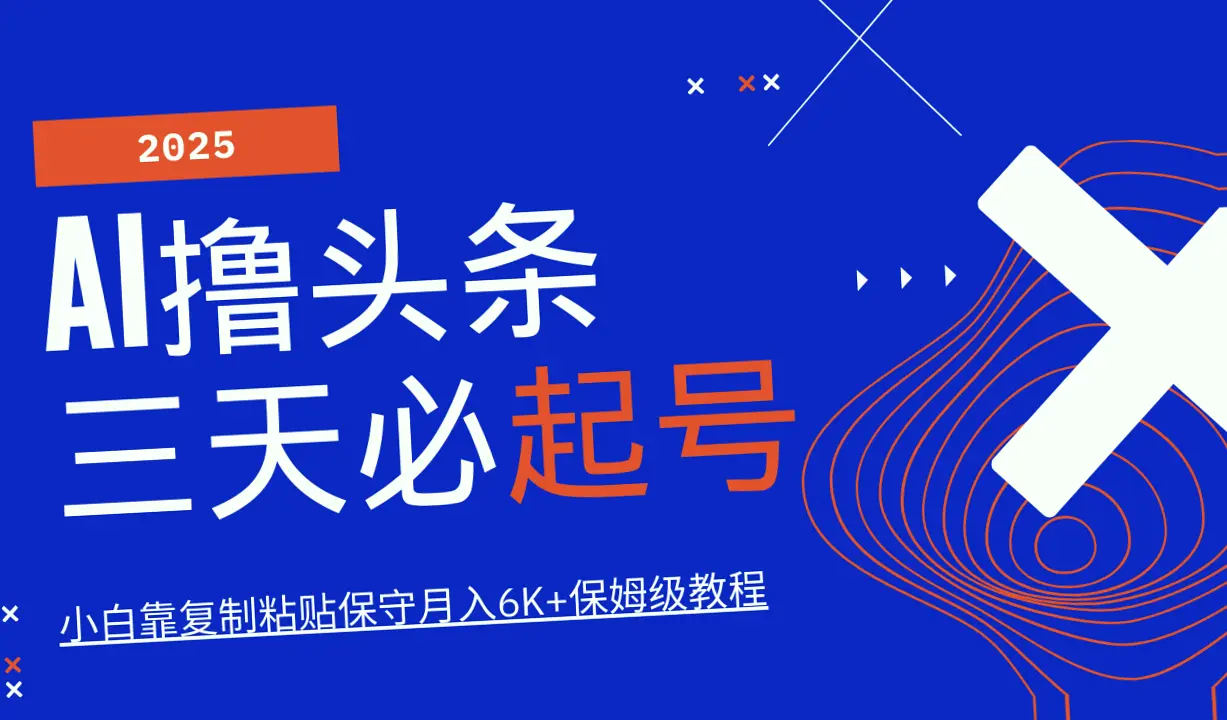 2025

AI撸头条
三天必起号

小白靠复制粘贴保守月入6K+保姆级教程